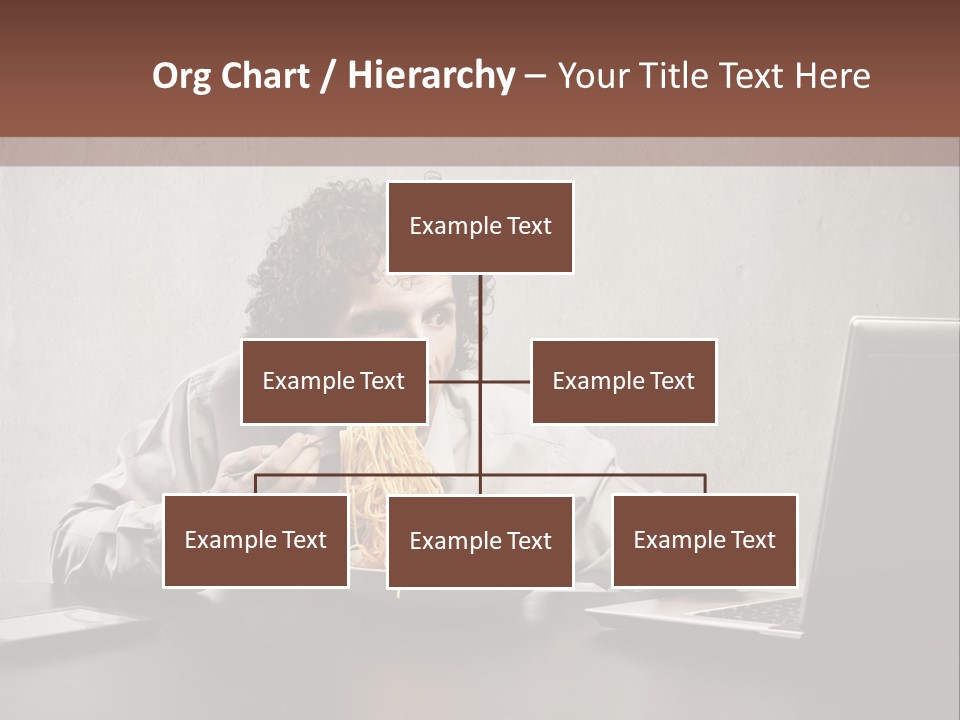 Org Chart / Hierarchy – Your Title Text Here

Example Text

Example Text

Example Text

Example Text

Example Text

Example Text